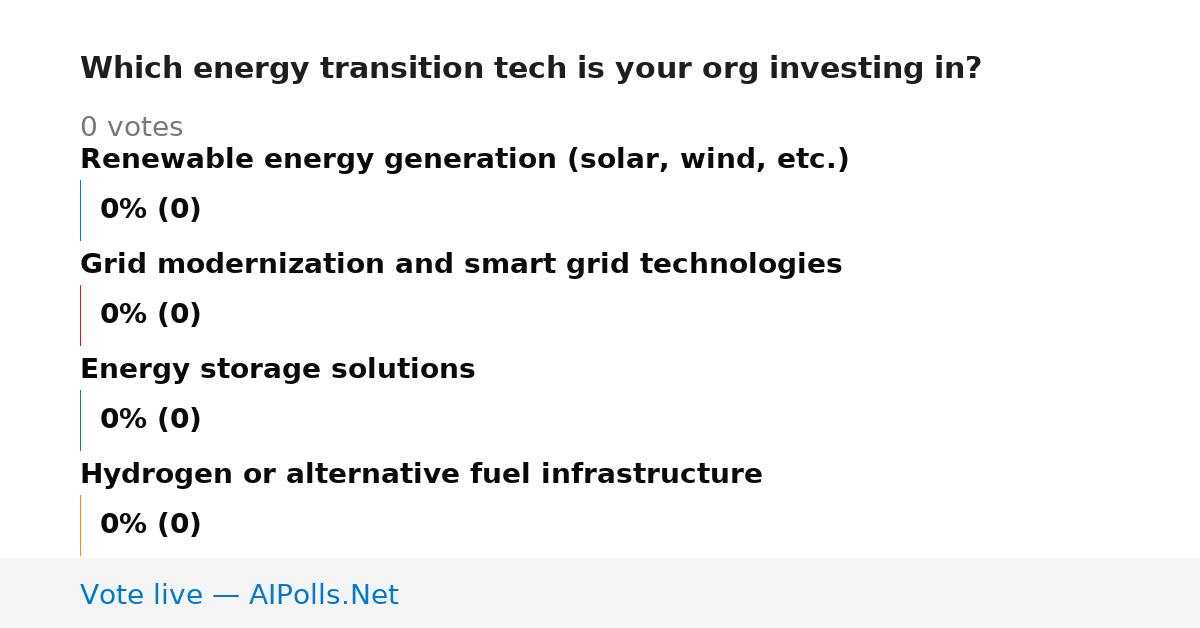 Which energy transition tech is your org investing in?

0 votes

Renewable energy generation (solar, wind, etc.)

0% (0)

Grid modernization and smart grid technologies

0% (0)

Energy storage solutions

0% (0)

Hydrogen or alternative fuel infrastructure

0% (0)

Vote live — AIPolls.Net